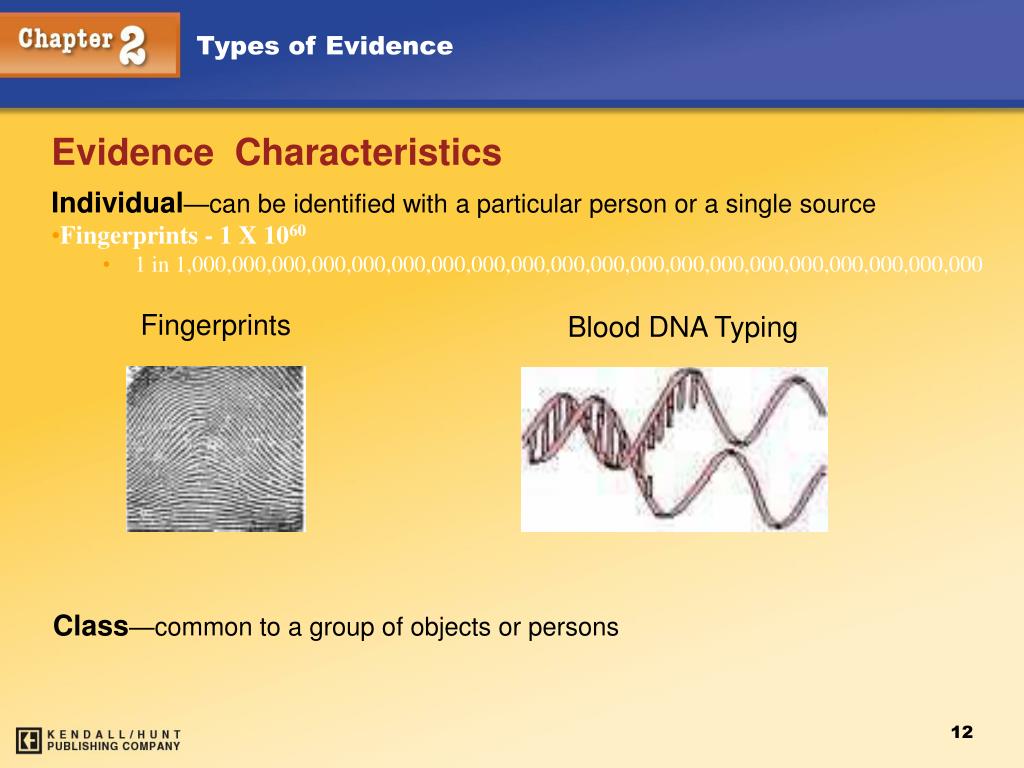 Chapter 2

Types of Evidence

Evidence Characteristics

Individual—can be identified with a particular person or a single source

•Fingerprints - 1 X $10^{60}$

• 1 in 1,000,000,000,000,000,000,000,000,000,000,000,000,000,000,000,000,000,000,000,000

Fingerprints

Blood DNA Typing

Class—common to a group of objects or persons

KENDALL/HUNT PUBLISHING COMPANY

12